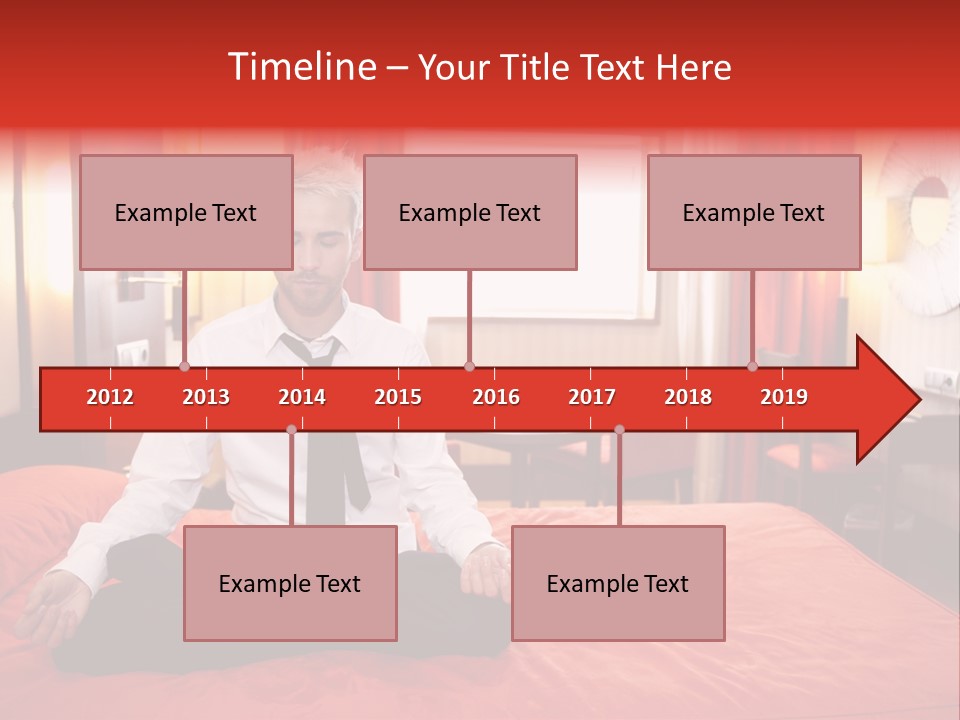 Timeline – Your Title Text Here

Example Text

Example Text

Example Text

2012 2013 2014 2015 2016 2017 2018 2019

Example Text

Example Text